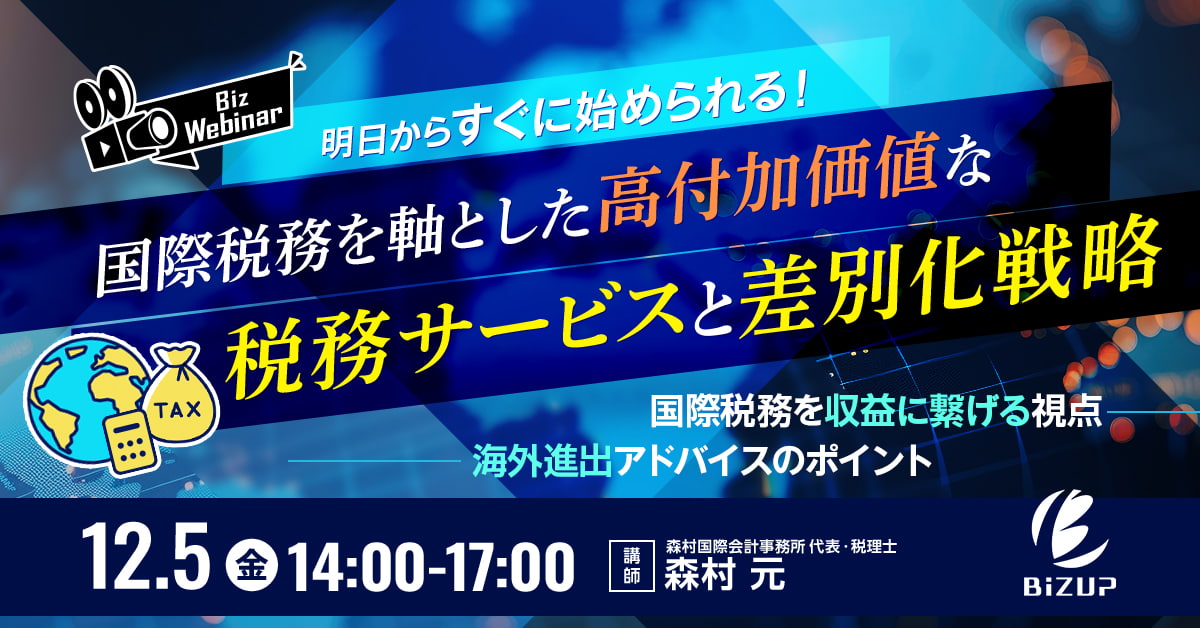 Biz Webinar

明日からすぐに始められる！

国際税務を軸とした高付加価値な

税務サービスと差別化戦略

TAX

国際税務を収益に繋げる視点

海外進出アドバイスのポイント

12.5 金 14:00-17:00

講師 森村国際会計事務所 代表・税理士 森村 元

BiZUP